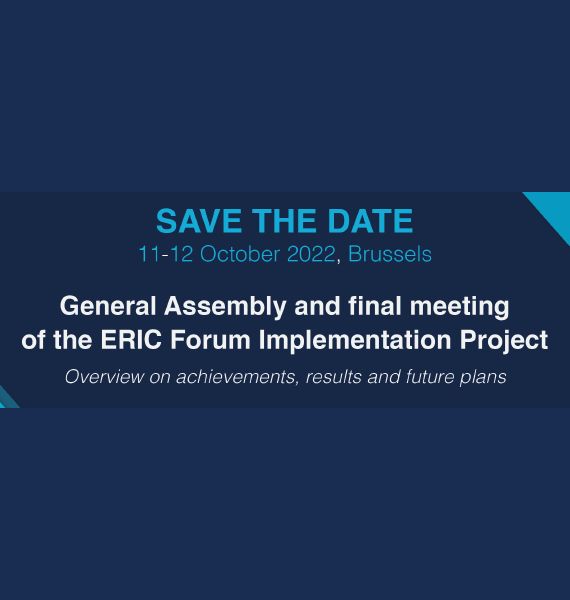 SAVE THE DATE
11-12 October 2022, Brussels

General Assembly and final meeting of the ERIC Forum Implementation Project

Overview on achievements, results and future plans